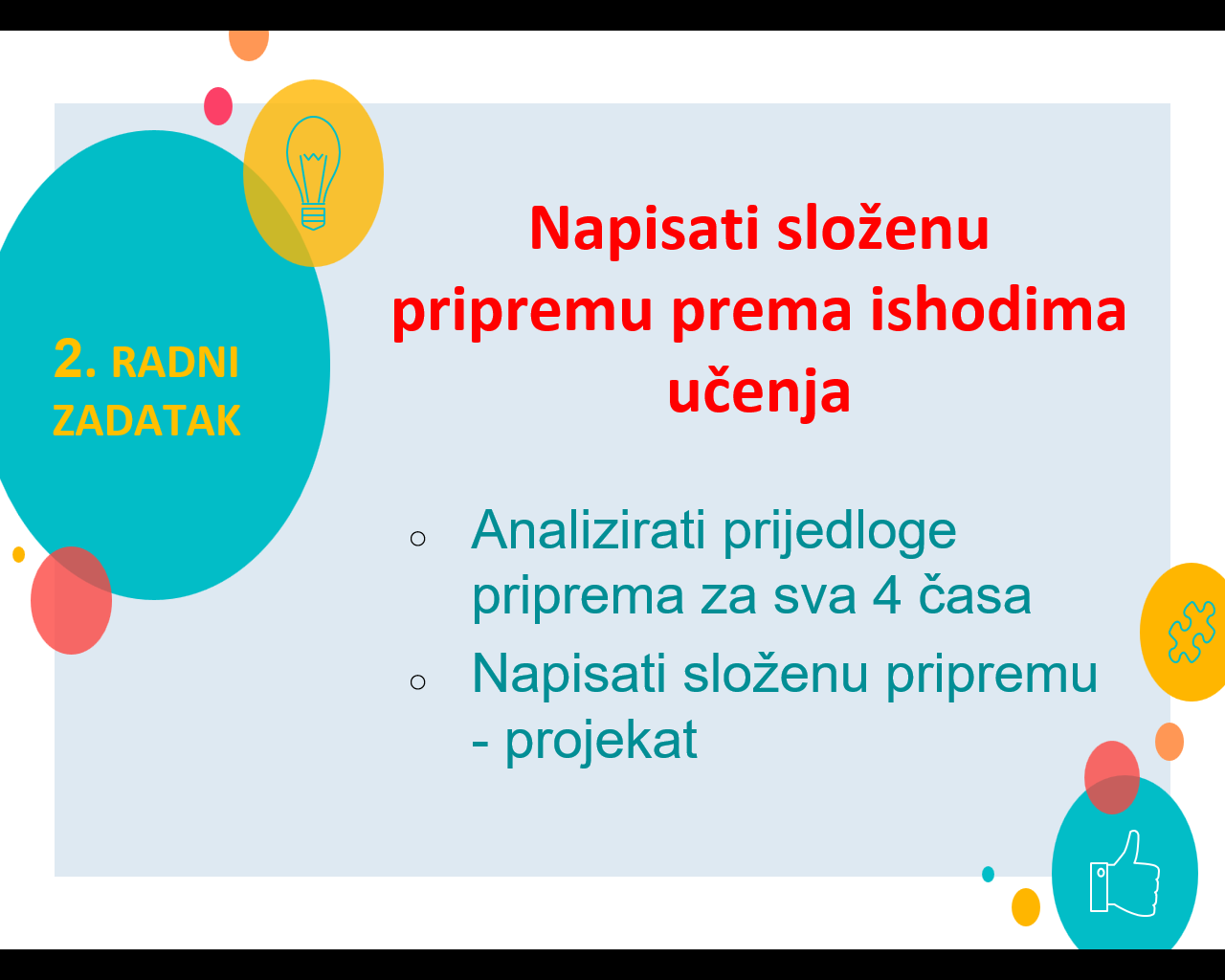 2. RADNI ZADATAK

Napisati složenu pripremu prema ishodima učenja

○ Analizirati prijedloge priprema za sva 4 časa
○ Napisati složenu pripremu - projekat